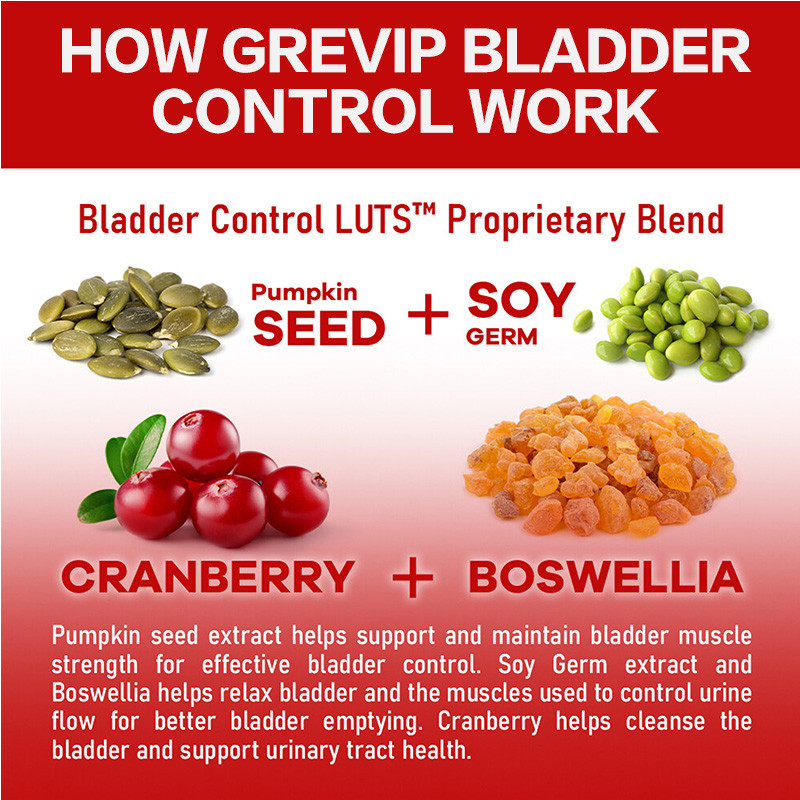 HOW GREVIP BLADDER CONTROL WORK

Bladder Control LUTS™ Proprietary Blend

Pumpkin SEED + SOY GERM

CRANBERRY + BOSWELLIA

Pumpkin seed extract helps support and maintain bladder muscle strength for effective bladder control. Soy Germ extract and Boswellia helps relax bladder and the muscles used to control urine flow for better bladder emptying. Cranberry helps cleanse the bladder and support urinary tract health.